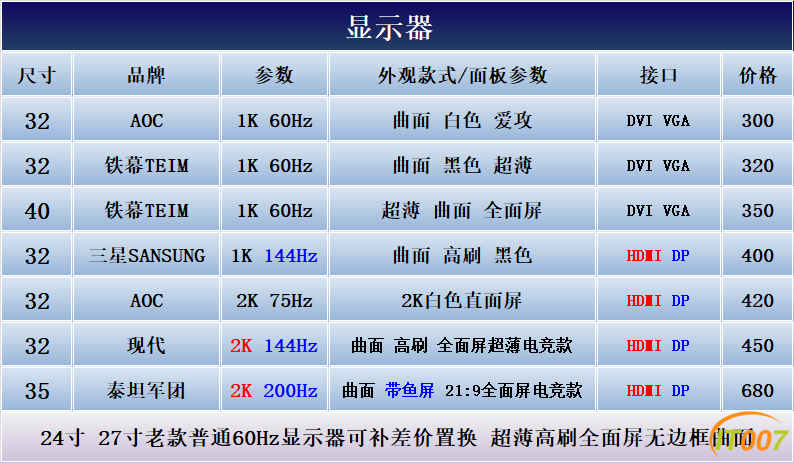 显示器

| 尺寸 | 品牌 | 参数 | 外观款式/面板参数 | 接口 | 价格 |
|---|---|---|---|---|---|
| 32 | AOC | 1K 60Hz | 曲面 白色 爱攻 | DVI VGA | 300 |
| 32 | 铁幕TEIM | 1K 60Hz | 曲面 黑色 超薄 | DVI VGA | 320 |
| 40 | 铁幕TEIM | 1K 60Hz | 超薄 曲面 全面屏 | DVI VGA | 350 |
| 32 | 三星SANSUNG | 1K 144Hz | 曲面 高刷 黑色 | HDMI DP | 400 |
| 32 | AOC | 2K 75Hz | 2K白色直面屏 | HDMI DP | 420 |
| 32 | 现代 | 2K 144Hz | 曲面 高刷 全面屏超薄电竞款 | HDMI DP | 450 |
| 35 | 泰坦军团 | 2K 200Hz | 曲面 带鱼屏 21:9全面屏电竞款 | HDMI DP | 680 |

24寸 27寸老款普通60Hz显示器可补差价置换 超薄高刷全面屏无边框曲面

IT007